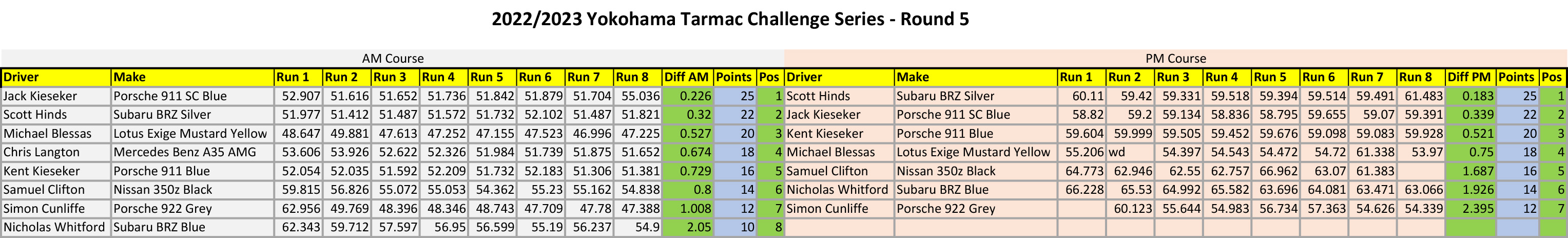 2022/2023 Yokohama Tarmac Challenge Series - Round 5

AM Course

| Driver | Make | Run 1 | Run 2 | Run 3 | Run 4 | Run 5 | Run 6 | Run 7 | Run 8 | Diff AM | Points | Pos |
|---|---|---|---|---|---|---|---|---|---|---|---|---|
| Jack Kieseker | Porsche 911 SC Blue | 52.907 | 51.616 | 51.652 | 51.736 | 51.842 | 51.879 | 51.704 | 55.036 | 0.226 | 25 | 1 |
| Scott Hinds | Subaru BRZ Silver | 51.977 | 51.412 | 51.487 | 51.572 | 51.732 | 52.102 | 51.487 | 51.821 | 0.32 | 22 | 2 |
| Michael Blessas | Lotus Exige Mustard Yellow | 48.647 | 49.881 | 47.613 | 47.252 | 47.155 | 47.523 | 46.996 | 47.225 | 0.527 | 20 | 3 |
| Chris Langton | Mercedes Benz A35 AMG | 53.606 | 53.926 | 52.622 | 52.326 | 51.984 | 51.739 | 51.875 | 51.652 | 0.674 | 18 | 4 |
| Kent Kieseker | Porsche 911 Blue | 52.054 | 52.035 | 51.592 | 52.209 | 51.732 | 52.183 | 51.306 | 51.381 | 0.729 | 16 | 5 |
| Samuel Clifton | Nissan 350z Black | 59.815 | 56.826 | 55.072 | 55.053 | 54.362 | 55.23 | 55.162 | 54.838 | 0.8 | 14 | 6 |
| Simon Cunliffe | Porsche 922 Grey | 62.956 | 49.769 | 48.396 | 48.346 | 48.743 | 47.709 | 47.78 | 47.388 | 1.008 | 12 | 7 |
| Nicholas Whitford | Subaru BRZ Blue | 62.343 | 59.712 | 57.597 | 56.95 | 56.599 | 55.19 | 56.237 | 54.9 | 2.05 | 10 | 8 |

PM Course

| Driver | Make | Run 1 | Run 2 | Run 3 | Run 4 | Run 5 | Run 6 | Run 7 | Run 8 | Diff PM | Points | Pos |
|---|---|---|---|---|---|---|---|---|---|---|---|---|
| Scott Hinds | Subaru BRZ Silver | 60.11 | 59.42 | 59.331 | 59.518 | 59.394 | 59.514 | 59.491 | 61.483 | 0.183 | 25 | 1 |
| Jack Kieseker | Porsche 911 SC Blue | 58.82 | 59.2 | 59.134 | 58.836 | 58.795 | 59.655 | 59.07 | 59.391 | 0.339 | 22 | 2 |
| Kent Kieseker | Porsche 911 Blue | 59.604 | 59.999 | 59.505 | 59.452 | 59.676 | 59.098 | 59.083 | 59.928 | 0.521 | 20 | 3 |
| Michael Blessas | Lotus Exige Mustard Yellow | 55.206 | wd | 54.397 | 54.543 | 54.472 | 54.72 | 61.338 | 53.97 | 0.75 | 18 | 4 |
| Samuel Clifton | Nissan 350z Black | 64.773 | 62.946 | 62.55 | 62.757 | 66.962 | 63.07 | 61.383 | | 1.687 | 16 | 5 |
| Nicholas Whitford | Subaru BRZ Blue | 66.228 | 65.53 | 64.992 | 65.582 | 63.696 | 64.081 | 63.471 | 63.066 | 1.926 | 14 | 6 |
| Simon Cunliffe | Porsche 922 Grey | | 60.123 | 55.644 | 54.983 | 56.734 | 57.363 | 54.626 | 54.339 | 2.395 | 12 | 7 |